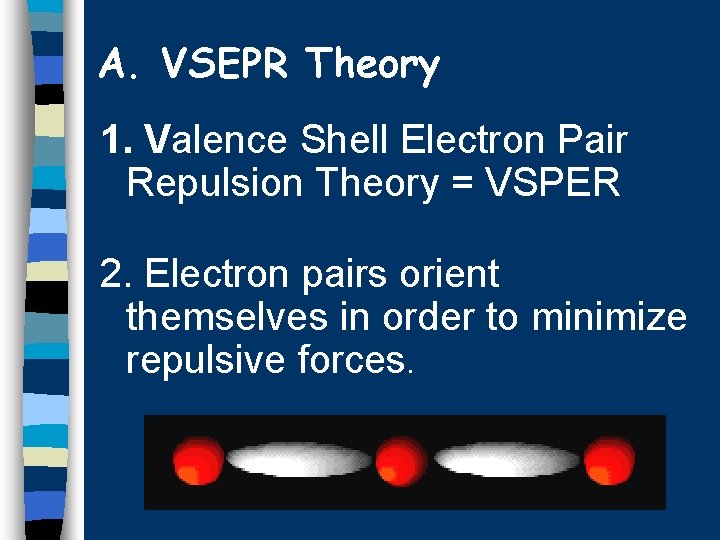 A. VSEPR Theory

1. Valence Shell Electron Pair Repulsion Theory = VSPER

2. Electron pairs orient themselves in order to minimize repulsive forces.